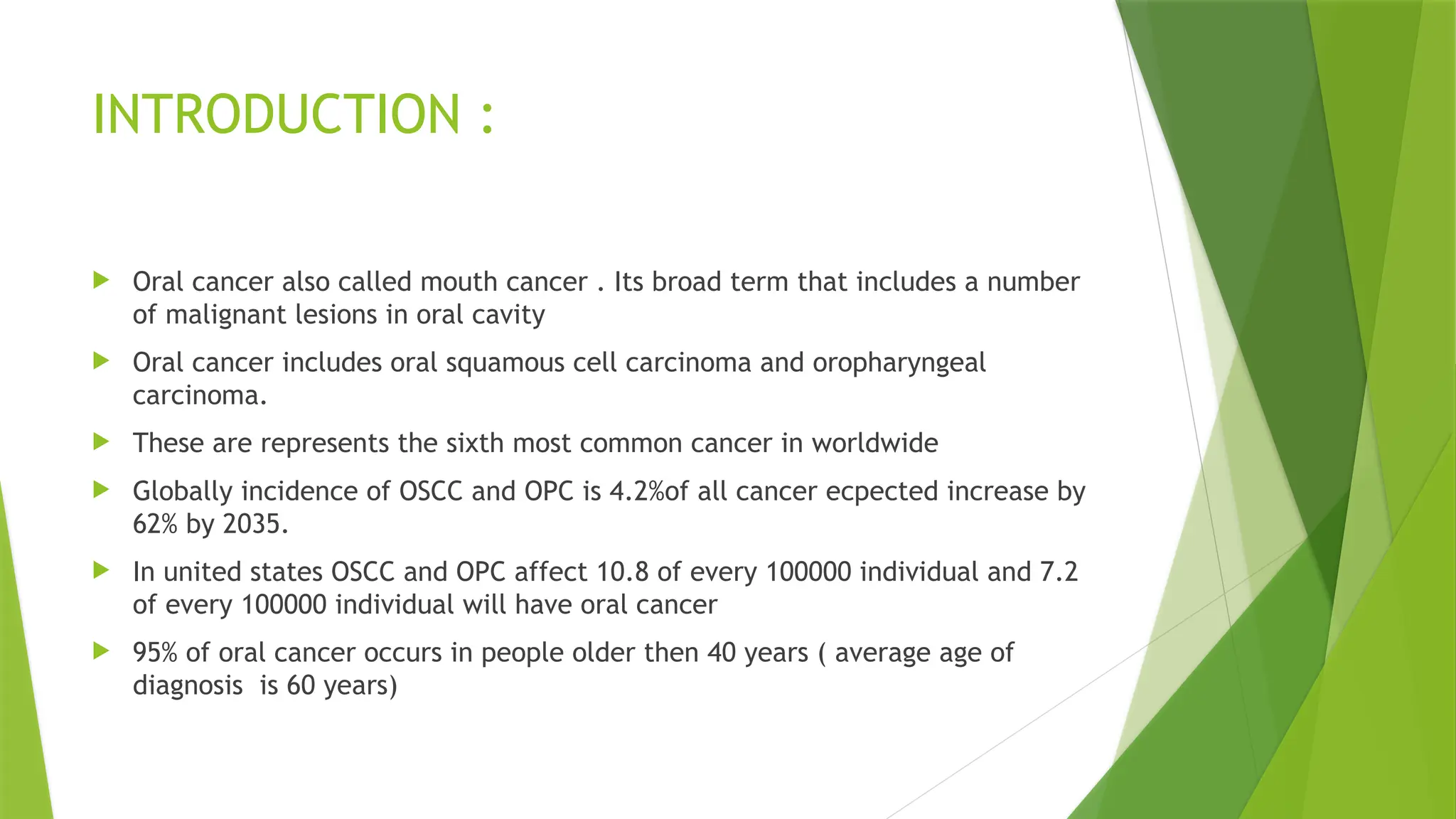 INTRODUCTION :

Oral cancer also called mouth cancer . Its broad term that includes a number of malignant lesions in oral cavity

Oral cancer includes oral squamous cell carcinoma and oropharyngeal carcinoma.

These are represents the sixth most common cancer in worldwide

Globally incidence of OSCC and OPC is 4.2%of all cancer ecpected increase by 62% by 2035.

In united states OSCC and OPC affect 10.8 of every 100000 individual and 7.2 of every 100000 individual will have oral cancer

95% of oral cancer occurs in people older then 40 years ( average age of diagnosis is 60 years)